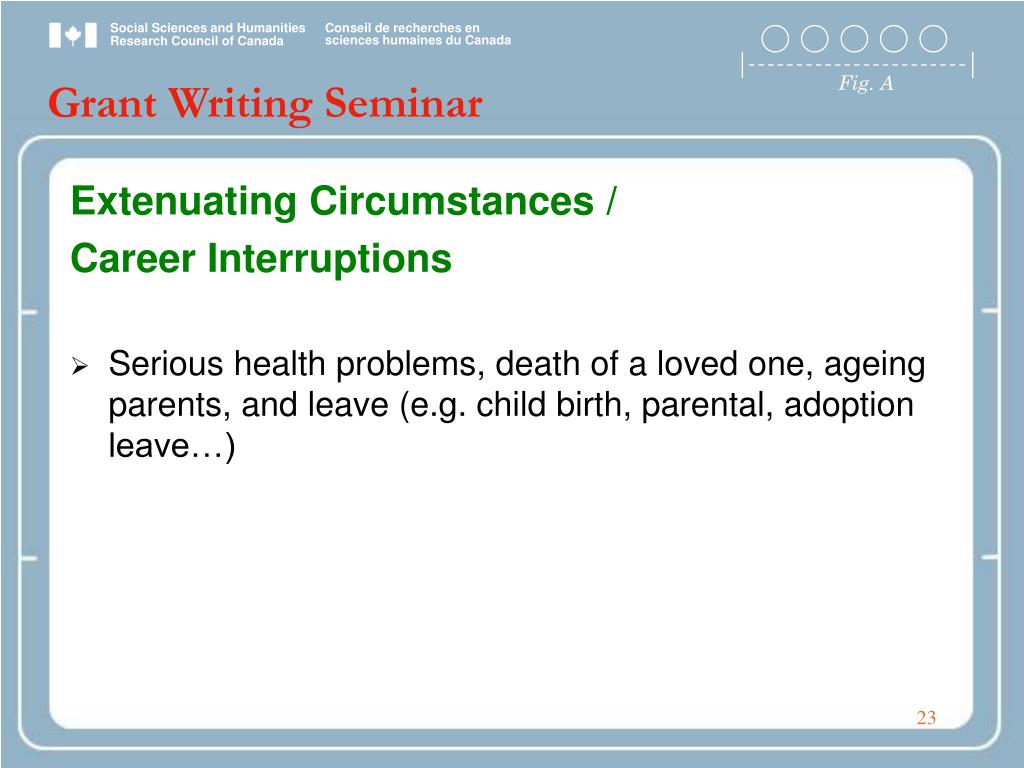 Social Sciences and Humanities Research Council of Canada

Conseil de recherches en sciences humaines du Canada

Fig. A

Grant Writing Seminar

Extenuating Circumstances /
Career Interruptions

➢ Serious health problems, death of a loved one, ageing parents, and leave (e.g. child birth, parental, adoption leave…)

23